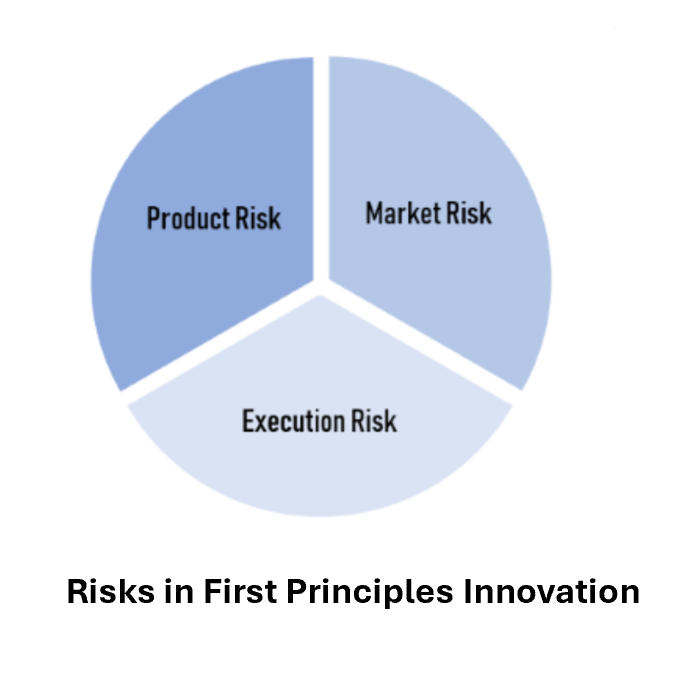 Product Risk

Market Risk

Execution Risk

Risks in First Principles Innovation